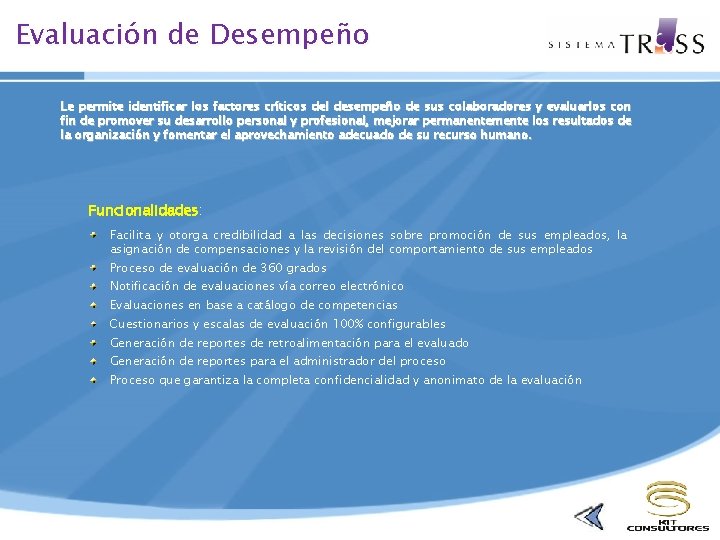 Evaluación de Desempeño

SISTEMA TRESS

Le permite identificar los factores críticos del desempeño de sus colaboradores y evaluarlos con fin de promover su desarrollo personal y profesional, mejorar permanentemente los resultados de la organización y fomentar el aprovechamiento adecuado de su recurso humano.

Funcionalidades:

Facilita y otorga credibilidad a las decisiones sobre promoción de sus empleados, la asignación de compensaciones y la revisión del comportamiento de sus empleados

Proceso de evaluación de 360 grados

Notificación de evaluaciones vía correo electrónico

Evaluaciones en base a catálogo de competencias

Cuestionarios y escalas de evaluación 100% configurables

Generación de reportes de retroalimentación para el evaluado

Generación de reportes para el administrador del proceso

Proceso que garantiza la completa confidencialidad y anonimato de la evaluación

KIT CONSULTORES